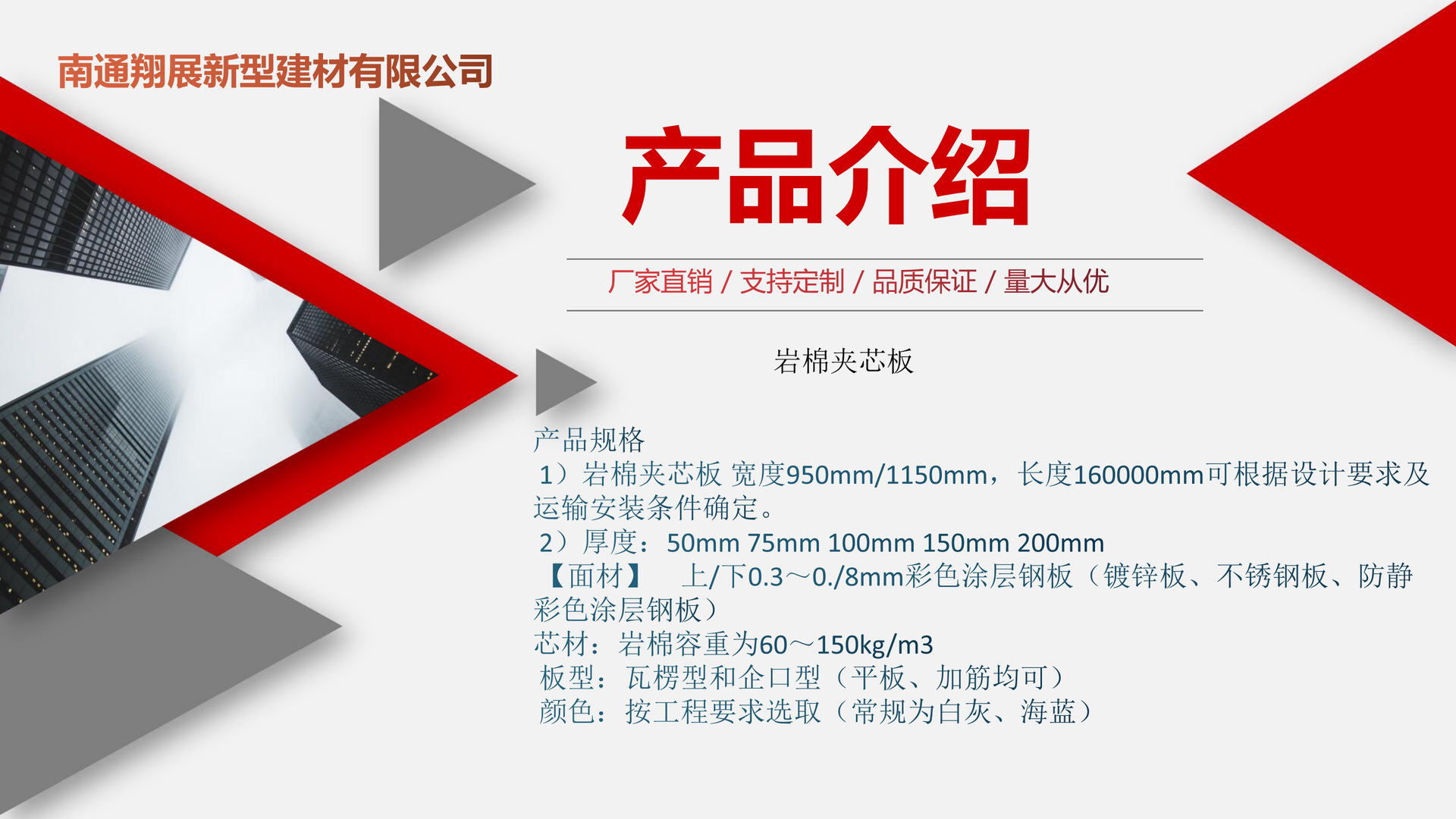 南通翔展新型建材有限公司

产品介绍

厂家直销 / 支持定制 / 品质保证 / 量大从优

岩棉夹芯板

产品规格
1）岩棉夹芯板 宽度950mm/1150mm，长度160000mm可根据设计要求及运输安装条件确定。
2）厚度：50mm 75mm 100mm 150mm 200mm
【面材】 上/下0.3～0./8mm彩色涂层钢板（镀锌板、不锈钢板、防静彩色涂层钢板）
芯材：岩棉容重为60～150kg/m3
板型：瓦楞型和企口型（平板、加筋均可）
颜色：按工程要求选取（常规为白灰、海蓝）